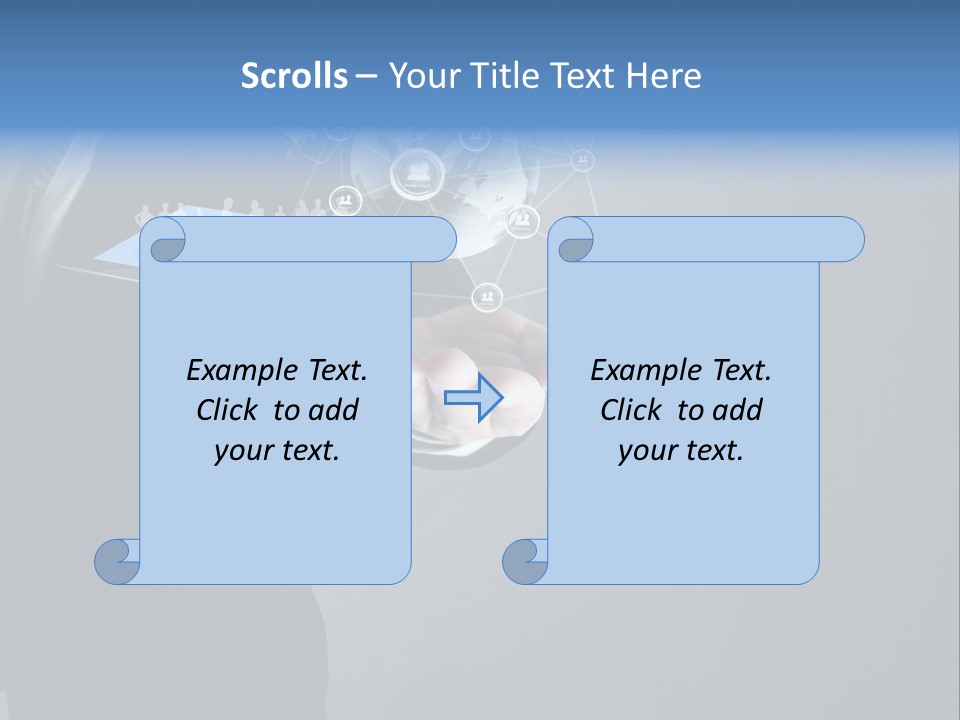 Scrolls – Your Title Text Here

Example Text. Click to add your text.

Example Text. Click to add your text.